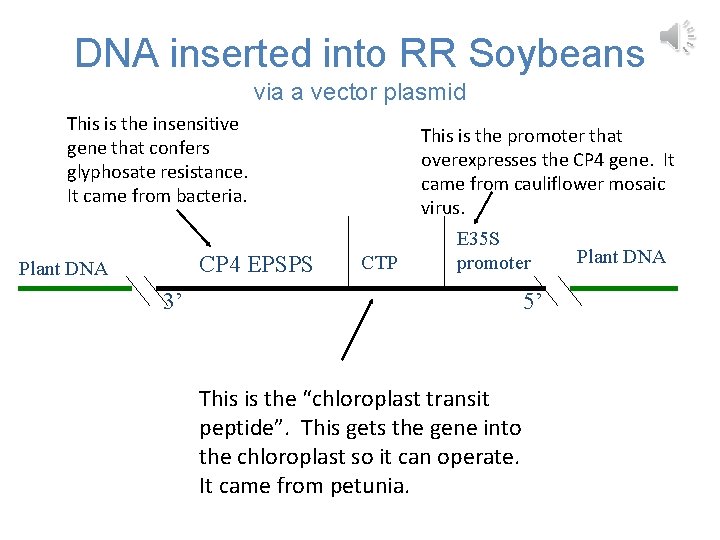 DNA inserted into RR Soybeans
via a vector plasmid

This is the insensitive gene that confers glyphosate resistance. It came from bacteria.

This is the promoter that overexpresses the CP4 gene. It came from cauliflower mosaic virus.

Plant DNA

CP4 EPSPS

CTP

E35S promoter

Plant DNA

3'

5'

This is the "chloroplast transit peptide". This gets the gene into the chloroplast so it can operate. It came from petunia.